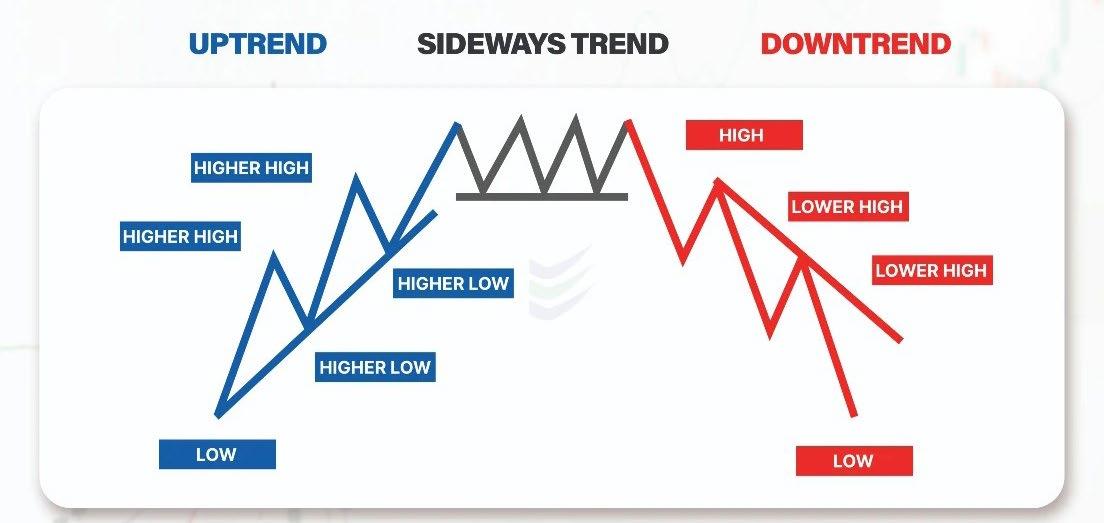 UPTREND
SIDEWAYS TREND
DOWNTREND

HIGHER HIGH
HIGHER HIGH
HIGHER LOW
HIGHER LOW
LOW

HIGH
LOWER HIGH
LOWER HIGH
LOW